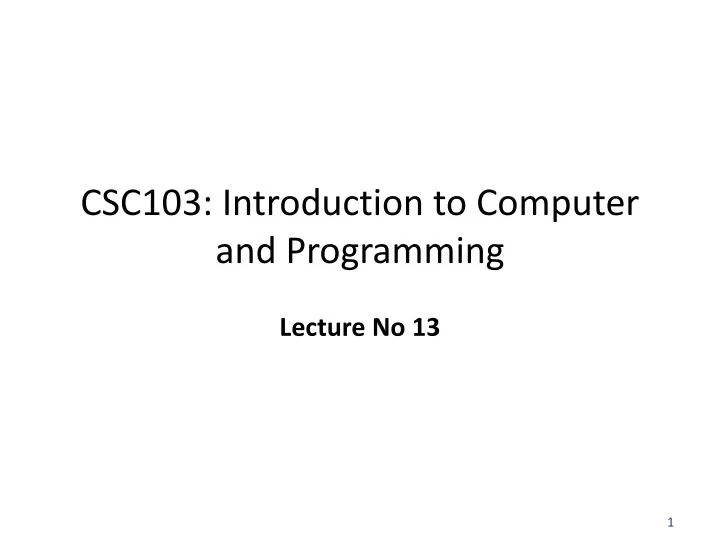 CSC103: Introduction to Computer and Programming

Lecture No 13

1